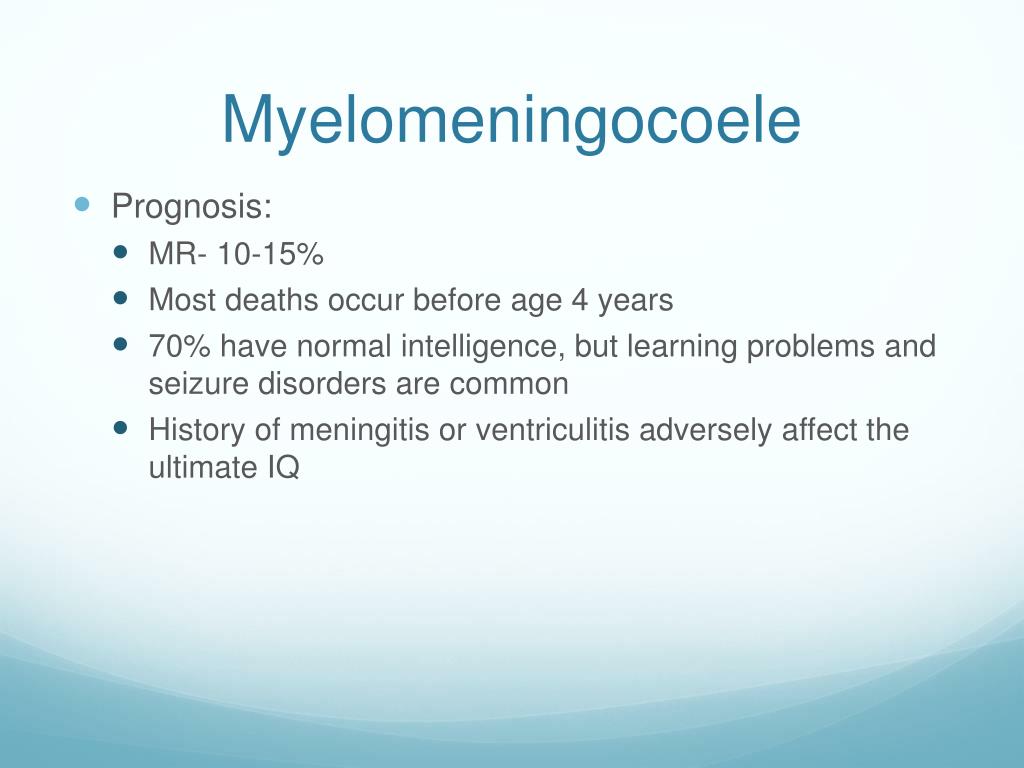 Myelomeningocoele

Prognosis:
MR- 10-15%
Most deaths occur before age 4 years
70% have normal intelligence, but learning problems and seizure disorders are common
History of meningitis or ventriculitis adversely affect the ultimate IQ